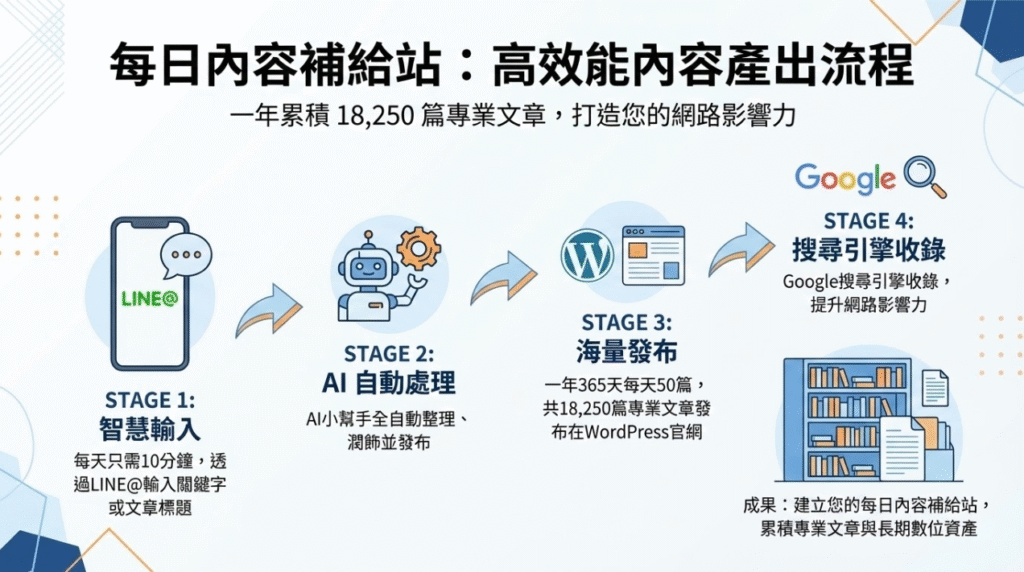 每日內容補給站：高效能內容產出流程

一年累積 18,250 篇專業文章，打造您的網路影響力

LINE@

STAGE 1:
智慧輸入

每天只需10分鐘，透過LINE@輸入關鍵字或文章標題

STAGE 2:
AI 自動處理

AI小幫手全自動整理、潤飾並發布

STAGE 3:
海量發布

一年365天每天50篇，共18,250篇專業文章發布在WordPress官網

Google

STAGE 4:
搜尋引擎收錄

Google搜尋引擎收錄，提升網路影響力

成果：建立您的每日內容補給站，累積專業文章與長期數位資產